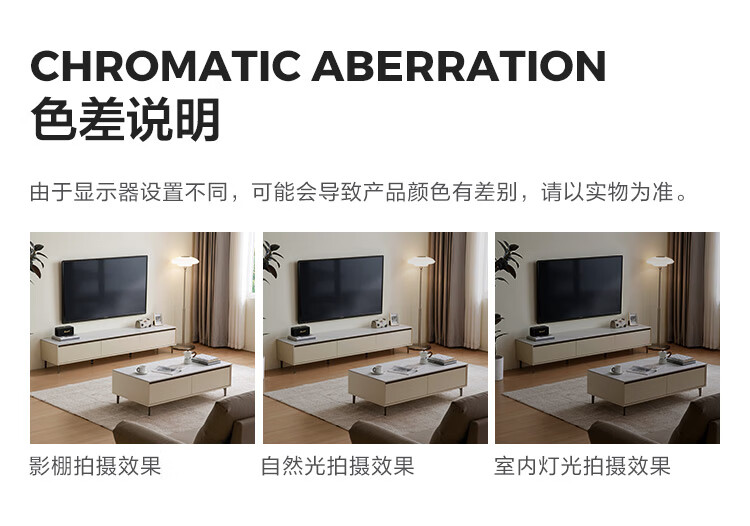 CHROMATIC ABERRATION
色差说明

由于显示器设置不同，可能会导致产品颜色有差别，请以实物为准。

影棚拍摄效果

自然光拍摄效果

室内灯光拍摄效果